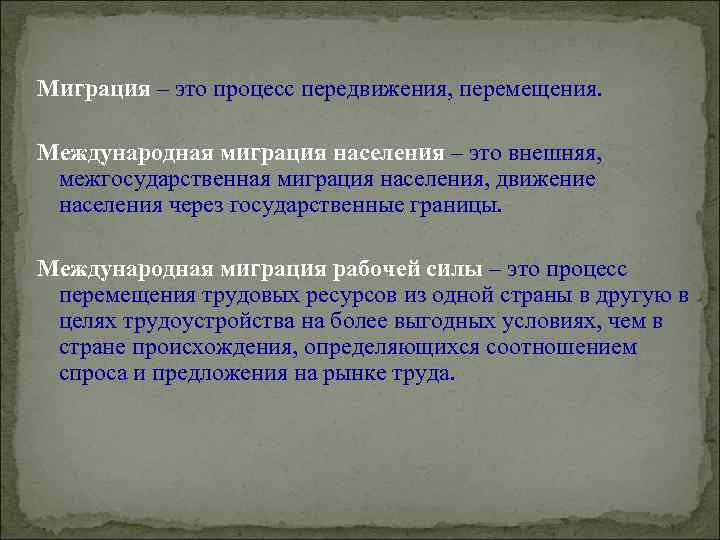 Миграция – это процесс передвижения, перемещения.

Международная миграция населения – это внешняя, межгосударственная миграция населения, движение населения через государственные границы.

Международная миграция рабочей силы – это процесс перемещения трудовых ресурсов из одной страны в другую в целях трудоустройства на более выгодных условиях, чем в стране происхождения, определяющихся соотношением спроса и предложения на рынке труда.